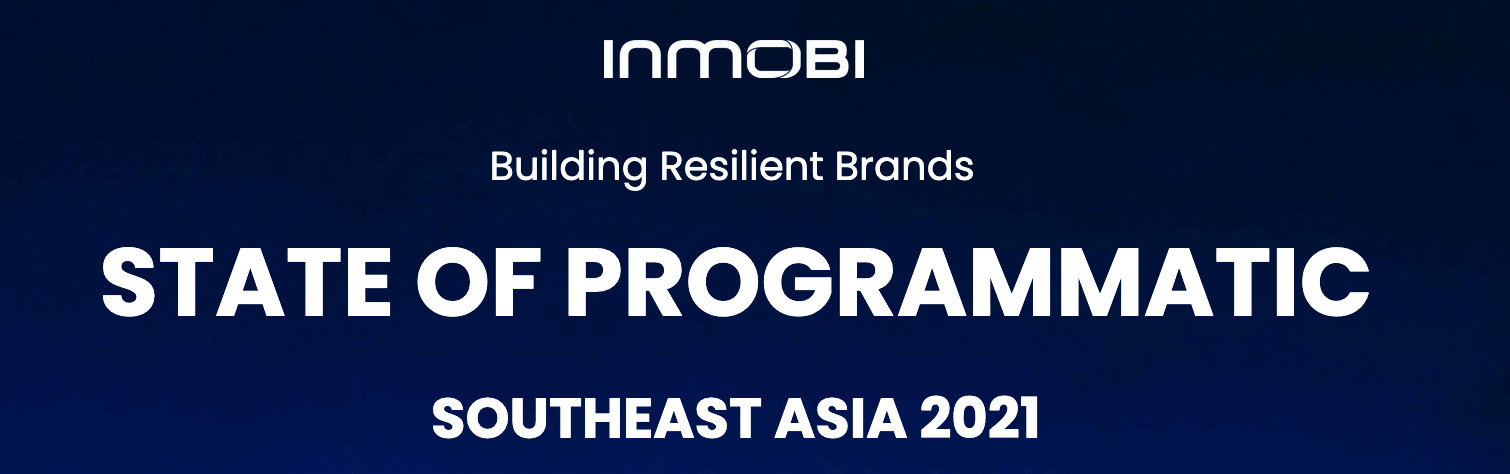 INMOBI

Building Resilient Brands

STATE OF PROGRAMMATIC

SOUTHEAST ASIA 2021